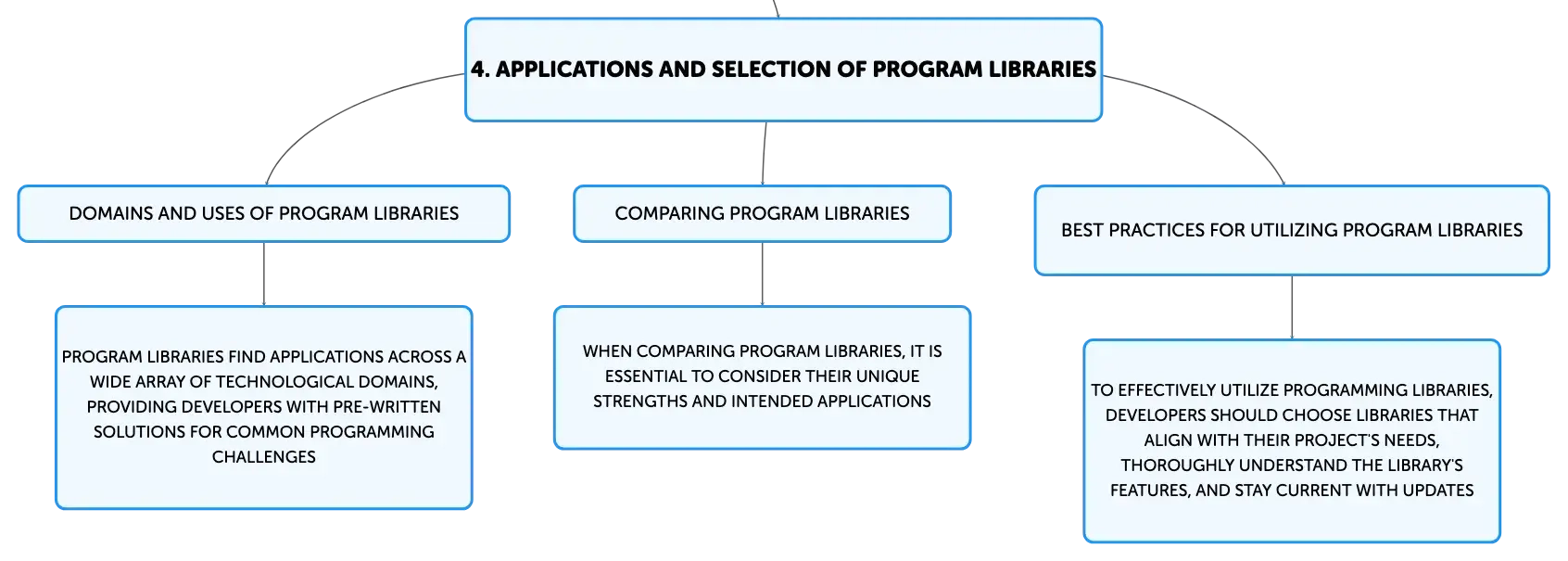 4. APPLICATIONS AND SELECTION OF PROGRAM LIBRARIES

DOMAINS AND USES OF PROGRAM LIBRARIES

PROGRAM LIBRARIES FIND APPLICATIONS ACROSS A WIDE ARRAY OF TECHNOLOGICAL DOMAINS, PROVIDING DEVELOPERS WITH PRE-WRITTEN SOLUTIONS FOR COMMON PROGRAMMING CHALLENGES

COMPARING PROGRAM LIBRARIES

WHEN COMPARING PROGRAM LIBRARIES, IT IS ESSENTIAL TO CONSIDER THEIR UNIQUE STRENGTHS AND INTENDED APPLICATIONS

BEST PRACTICES FOR UTILIZING PROGRAM LIBRARIES

TO EFFECTIVELY UTILIZE PROGRAMMING LIBRARIES, DEVELOPERS SHOULD CHOOSE LIBRARIES THAT ALIGN WITH THEIR PROJECT'S NEEDS, THOROUGHLY UNDERSTAND THE LIBRARY'S FEATURES, AND STAY CURRENT WITH UPDATES